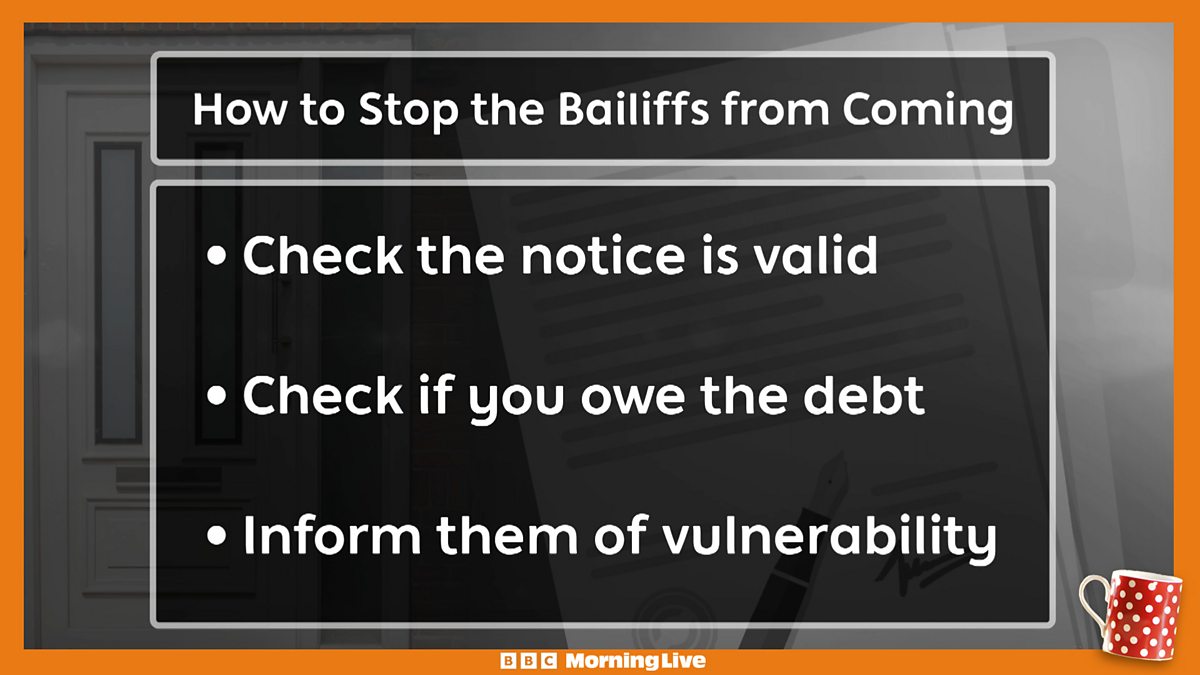 How to Stop the Bailiffs from Coming

• Check the notice is valid

• Check if you owe the debt

• Inform them of vulnerability

BBC Morning Live